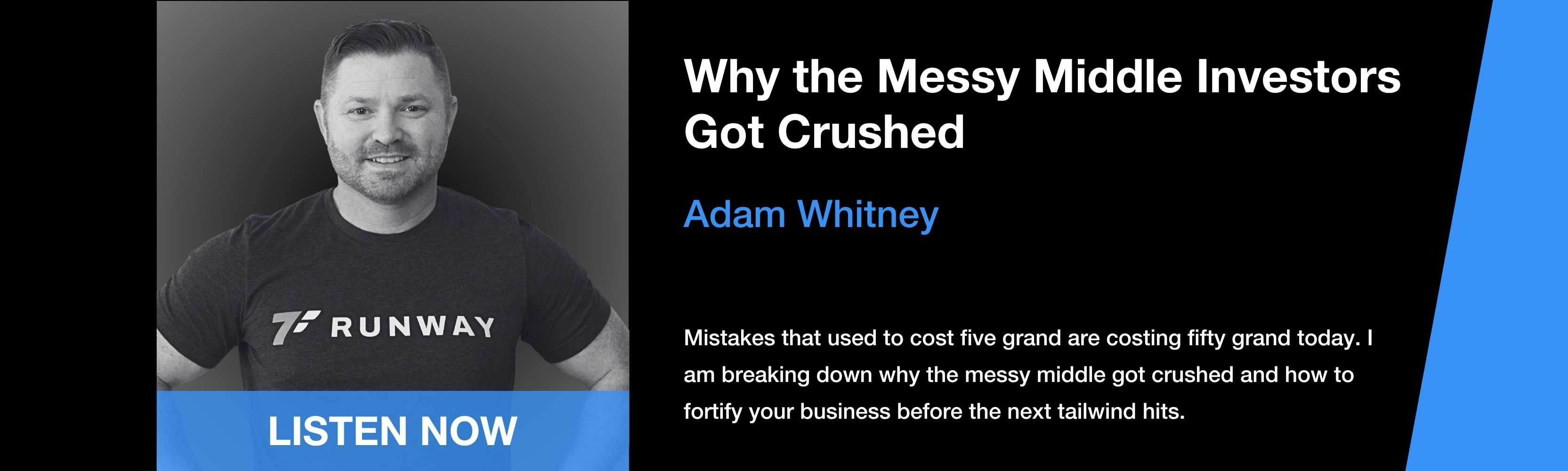 RUNWAY

LISTEN NOW

Why the Messy Middle Investors Got Crushed

Adam Whitney

Mistakes that used to cost five grand are costing fifty grand today. I am breaking down why the messy middle got crushed and how to fortify your business before the next tailwind hits.